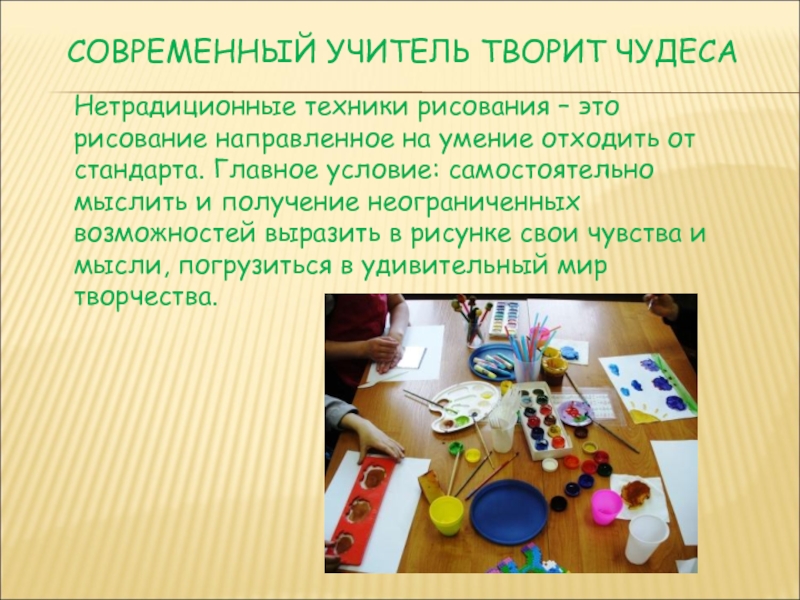 СОВРЕМЕННЫЙ УЧИТЕЛЬ ТВОРИТ ЧУДЕСА

Нетрадиционные техники рисования – это рисование направленное на умение отходить от стандарта. Главное условие: самостоятельно мыслить и получение неограниченных возможностей выразить в рисунке свои чувства и мысли, погрузиться в удивительный мир творчества.